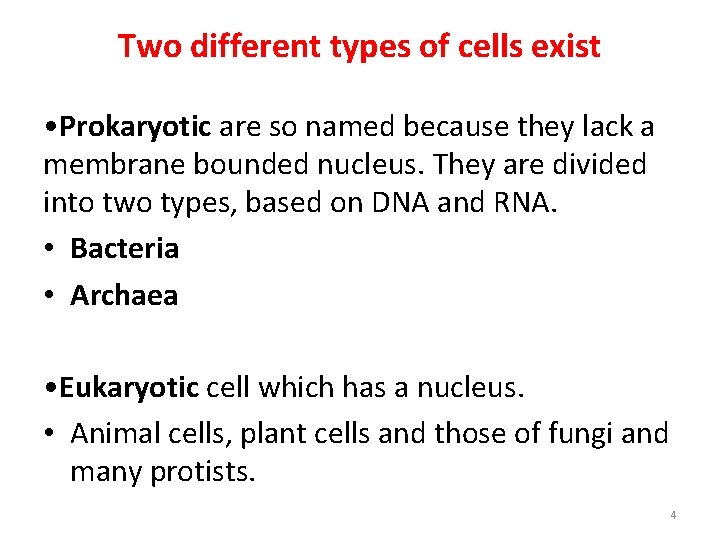 Two different types of cells exist

•Prokaryotic are so named because they lack a membrane bounded nucleus. They are divided into two types, based on DNA and RNA.

• Bacteria
• Archaea

•Eukaryotic cell which has a nucleus.

• Animal cells, plant cells and those of fungi and many protists.

4